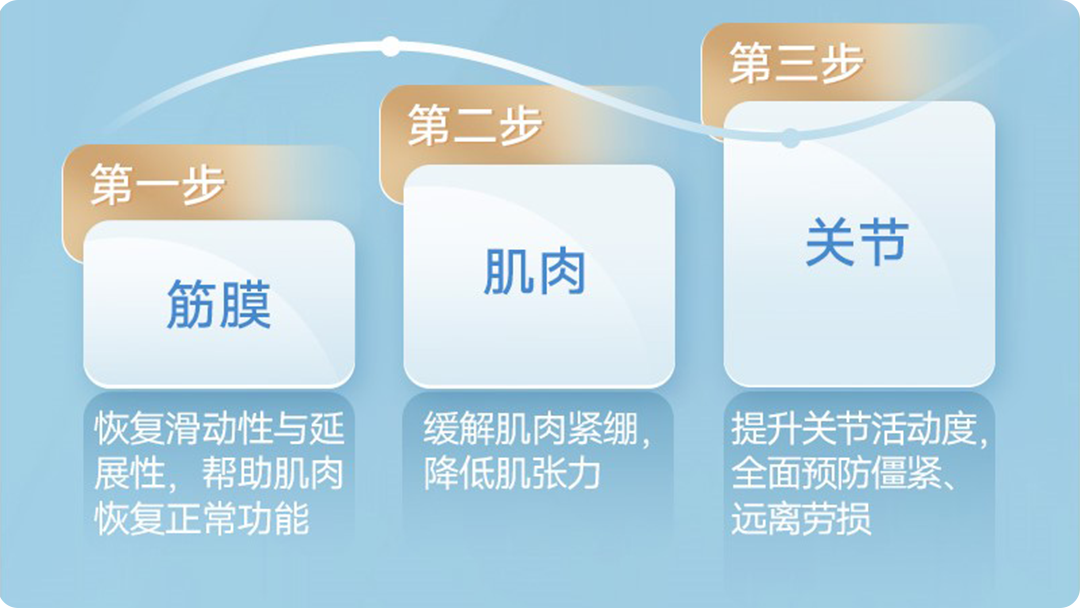 第一步

筋膜

恢复滑动性与延展性，帮助肌肉恢复正常功能

第二步

肌肉

缓解肌肉紧绷，降低肌张力

第三步

关节

提升关节活动度，全面预防僵紧、远离劳损